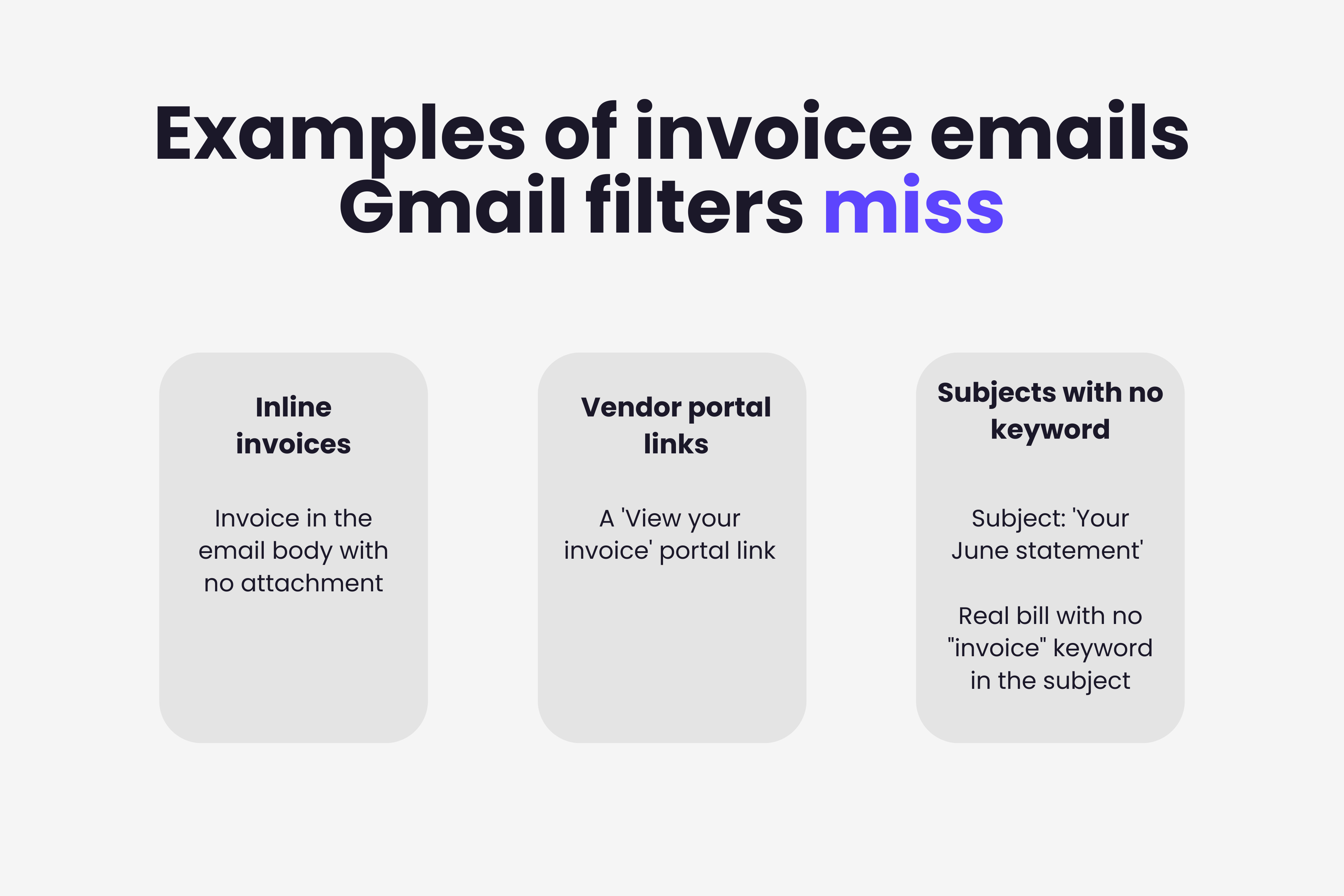 Examples of invoice emails Gmail filters miss

Inline invoices

Invoice in the email body with no attachment

Vendor portal links

A 'View your invoice' portal link

Subjects with no keyword

Subject: 'Your June statement'

Real bill with no "invoice" keyword in the subject